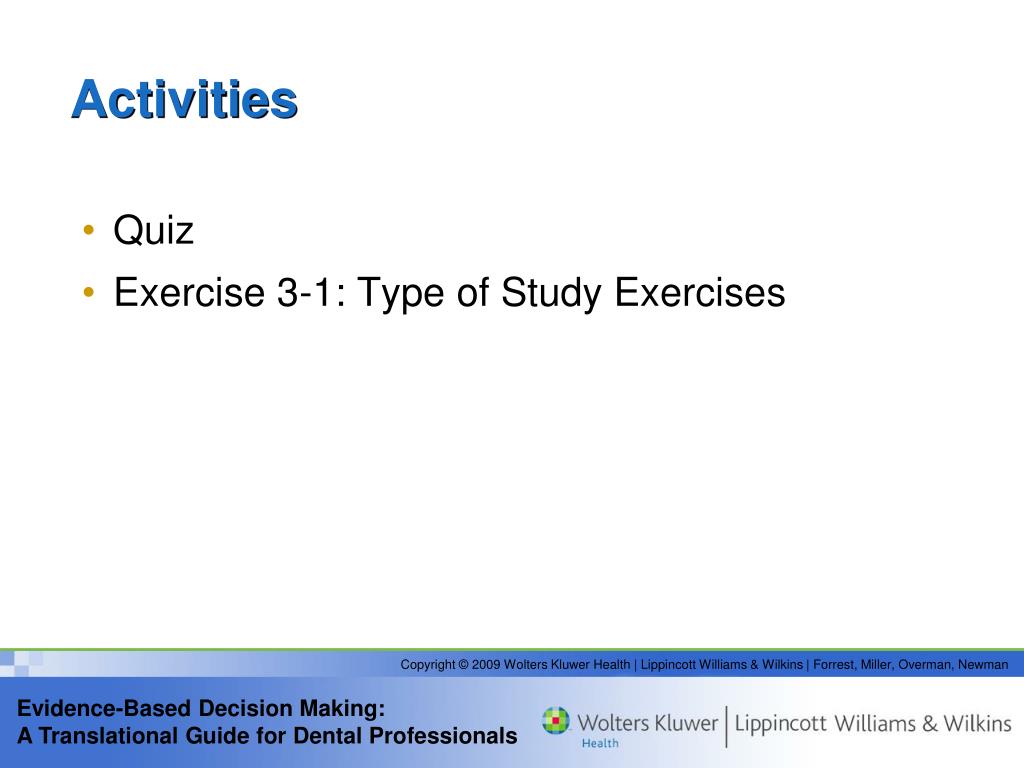 Activities

• Quiz
• Exercise 3-1: Type of Study Exercises

Copyright © 2009 Wolters Kluwer Health | Lippincott Williams & Wilkins | Forrest, Miller, Overman, Newman

Evidence-Based Decision Making:
A Translational Guide for Dental Professionals

Wolters Kluwer Health | Lippincott Williams & Wilkins